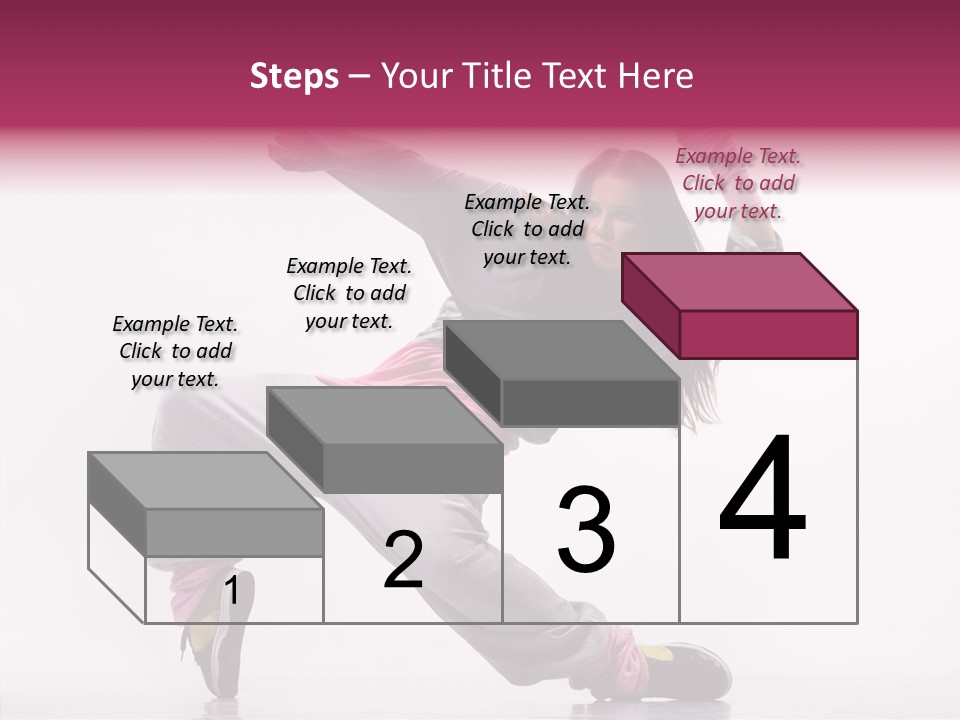 Steps – Your Title Text Here

Example Text. Click to add your text.

Example Text. Click to add your text.

Example Text. Click to add your text.

Example Text. Click to add your text.

1

2

3

4